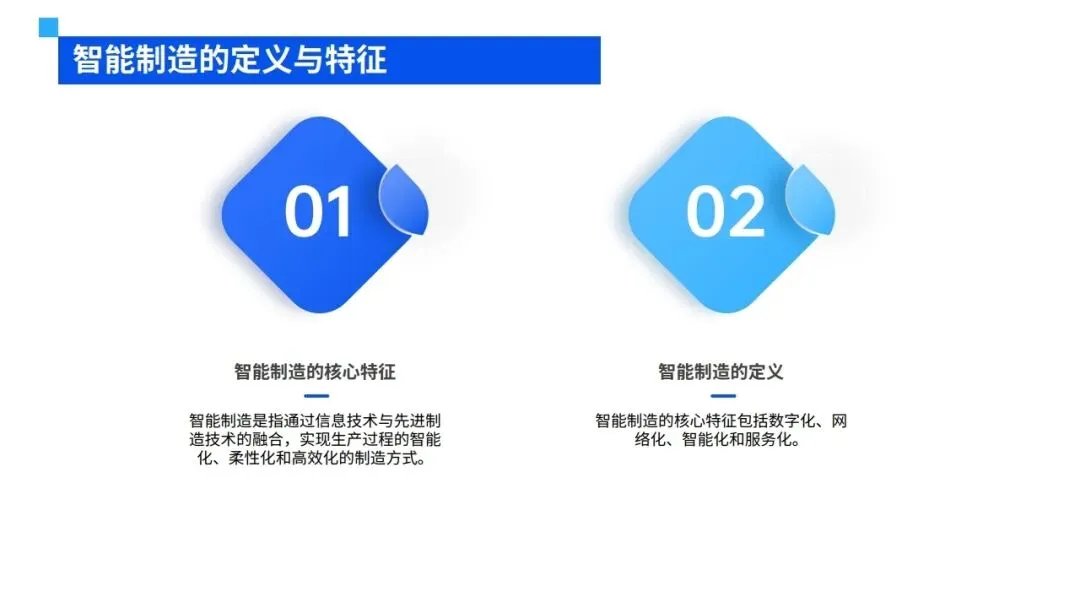 智能制造的定义与特征

01

智能制造的核心特征

智能制造是指通过信息技术与先进制造技术的融合，实现生产过程的智能化、柔性化和高效化的制造方式。

02

智能制造的定义

智能制造的核心特征包括数字化、网络化、智能化和服务化。